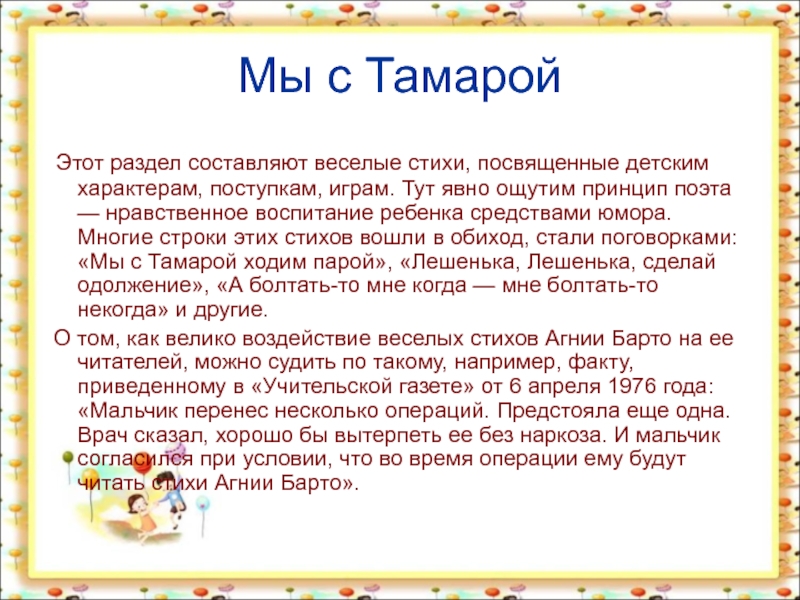 Мы с Тамарой

Этот раздел составляют веселые стихи, посвященные детским характерам, поступкам, играм. Тут явно ощутим принцип поэта — нравственное воспитание ребенка средствами юмора. Многие строки этих стихов вошли в обиход, стали поговорками: «Мы с Тамарой ходим парой», «Лешенька, Лешенька, сделай одолжение», «А болтать-то мне когда — мне болтать-то некогда» и другие.

О том, как велико воздействие веселых стихов Агнии Барто на ее читателей, можно судить по такому, например, факту, приведенному в «Учительской газете» от 6 апреля 1976 года: «Мальчик перенес несколько операций. Предстояла еще одна. Врач сказал, хорошо бы вытерпеть ее без наркоза. И мальчик согласился при условии, что во время операции ему будут читать стихи Агнии Барто».